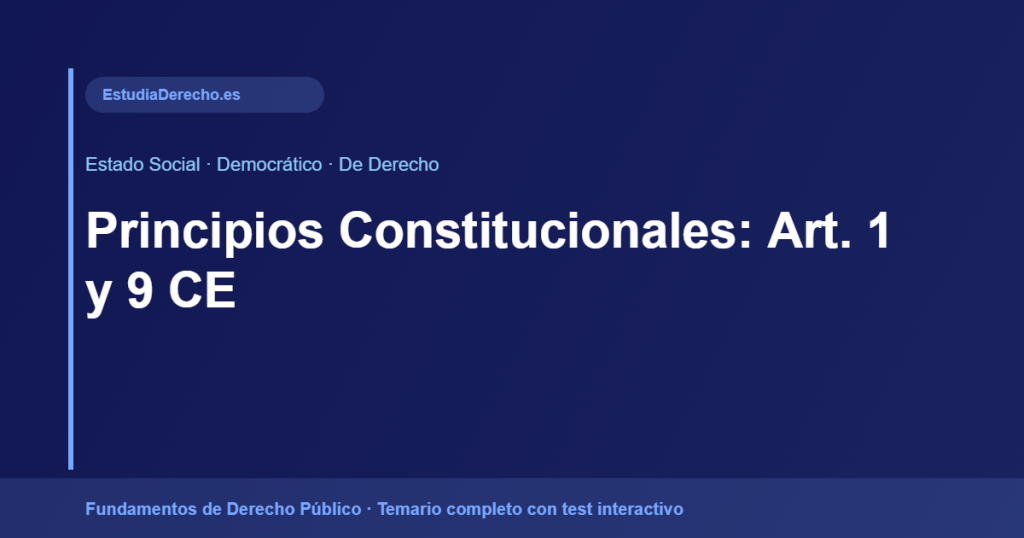 EstudiaDerecho.es

Estado Social · Democrático · De Derecho

Principios Constitucionales: Art. 1 y 9 CE

Fundamentos de Derecho Público · Temario completo con test interactivo